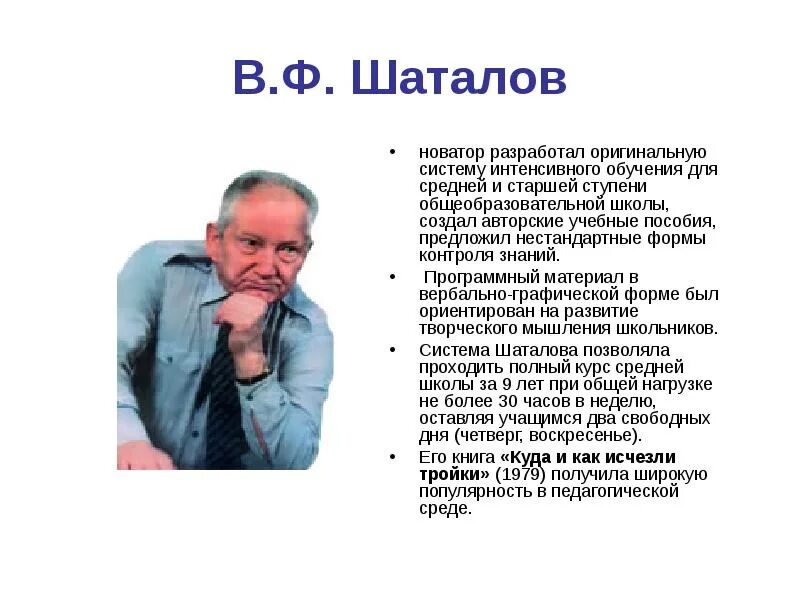 В.Ф. Шаталов

• новатор разработал оригинальную систему интенсивного обучения для средней и старшей ступени общеобразовательной школы, создал авторские учебные пособия, предложил нестандартные формы контроля знаний.

• Программный материал в вербально-графической форме был ориентирован на развитие творческого мышления школьников.

• Система Шаталова позволяла проходить полный курс средней школы за 9 лет при общей нагрузке не более 30 часов в неделю, оставляя учащимся два свободных дня (четверг, воскресенье).

• Его книга «Куда и как исчезли тройки» (1979) получила широкую популярность в педагогической среде.